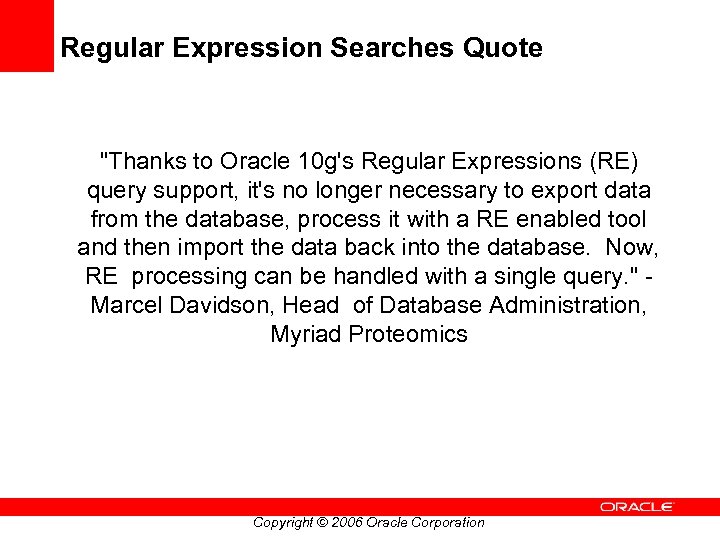 Regular Expression Searches Quote

"Thanks to Oracle 10g's Regular Expressions (RE) query support, it's no longer necessary to export data from the database, process it with a RE enabled tool and then import the data back into the database. Now, RE processing can be handled with a single query." - Marcel Davidson, Head of Database Administration, Myriad Proteomics

ORACLE

Copyright © 2006 Oracle Corporation